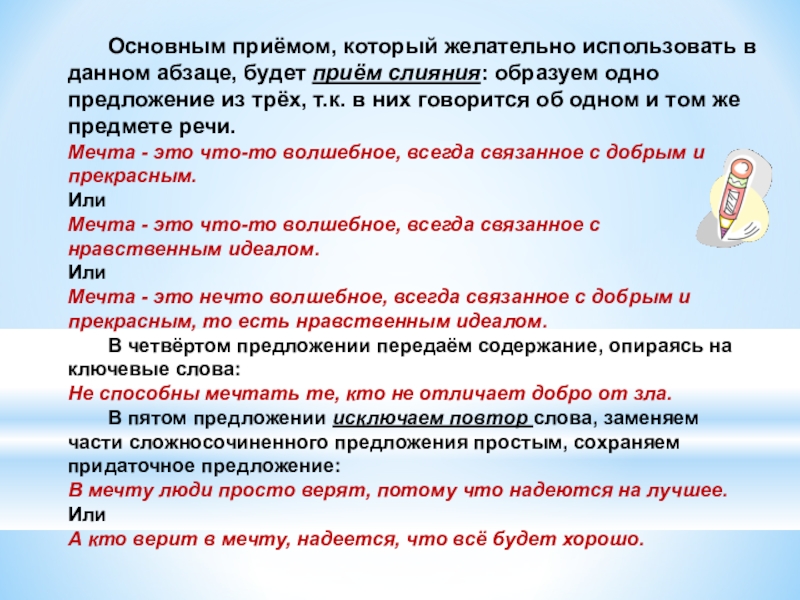 Основным приёмом, который желательно использовать в данном абзаце, будет приём слияния: образуем одно предложение из трёх, т.к. в них говорится об одном и том же предмете речи.
Мечта - это что-то волшебное, всегда связанное с добрым и прекрасным.
Или
Мечта - это что-то волшебное, всегда связанное с нравственным идеалом.
Или
Мечта - это нечто волшебное, всегда связанное с добрым и прекрасным, то есть нравственным идеалом.

В четвёртом предложении передаём содержание, опираясь на ключевые слова:
Не способны мечтать те, кто не отличает добро от зла.

В пятом предложении исключаем повтор слова, заменяем части сложносочиненного предложения простым, сохраняем придаточное предложение:
В мечту люди просто верят, потому что надеются на лучшее.
Или
А кто верит в мечту, надеется, что всё будет хорошо.